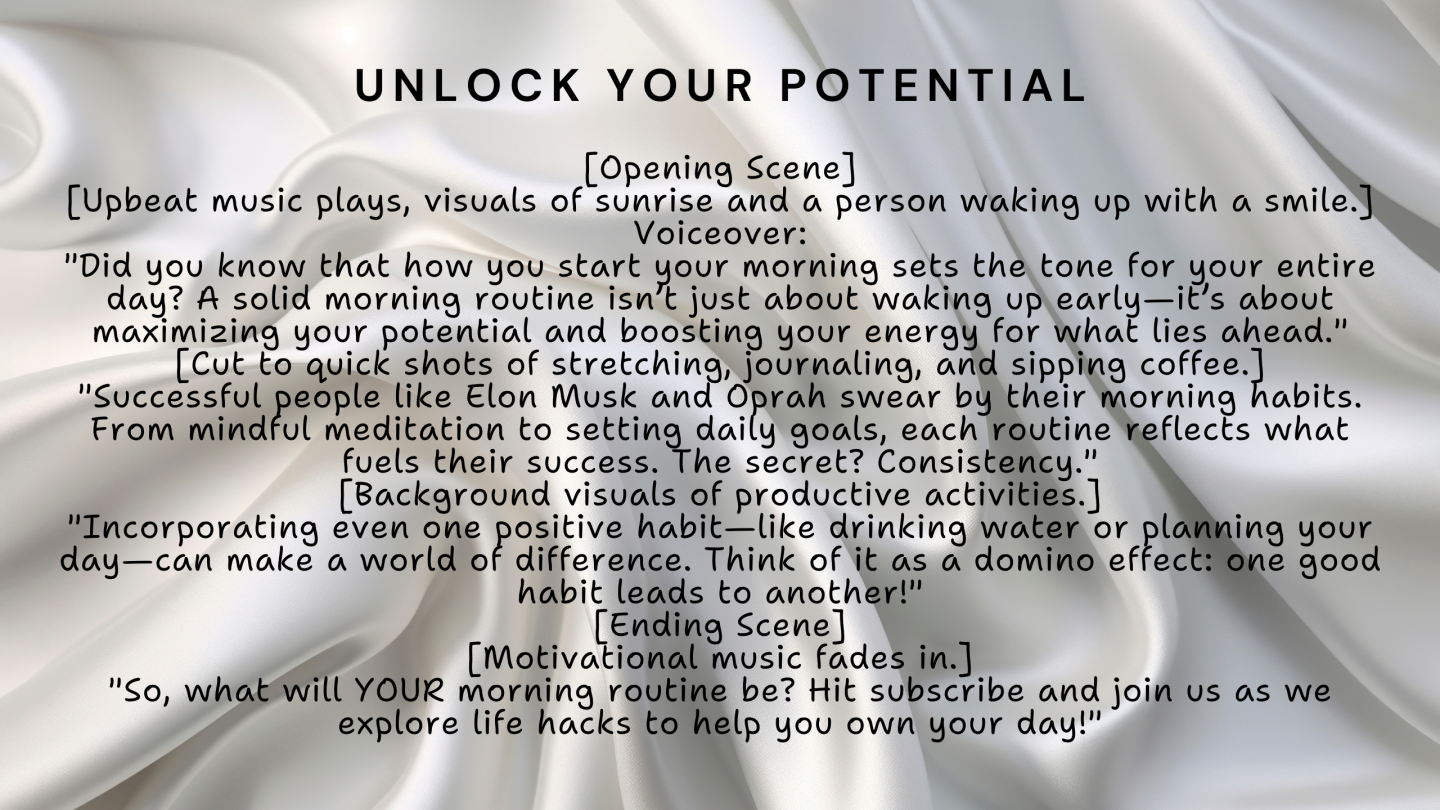 UNLOCK YOUR POTENTIAL

[Opening Scene]
[Upbeat music plays, visuals of sunrise and a person waking up with a smile.]
Voiceover:
"Did you know that how you start your morning sets the tone for your entire day? A solid morning routine isn't just about waking up early—it's about maximizing your potential and boosting your energy for what lies ahead."
[Cut to quick shots of stretching, journaling, and sipping coffee.]
"Successful people like Elon Musk and Oprah swear by their morning habits. From mindful meditation to setting daily goals, each routine reflects what fuels their success. The secret? Consistency."
[Background visuals of productive activities.]
"Incorporating even one positive habit—like drinking water or planning your day—can make a world of difference. Think of it as a domino effect: one good habit leads to another!"
[Ending Scene]
[Motivational music fades in.]
"So, what will YOUR morning routine be? Hit subscribe and join us as we explore life hacks to help you own your day!"